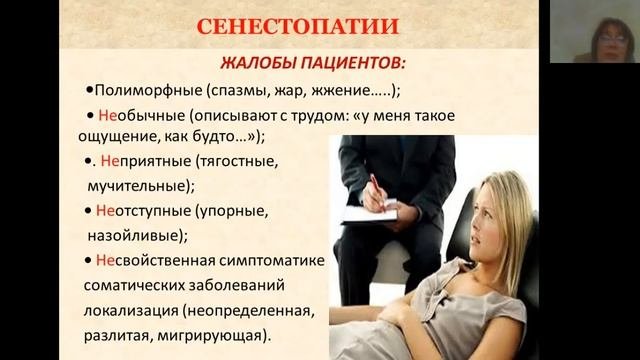 СЕНЕСТОПАТИИ

ЖАЛОБЫ ПАЦИЕНТОВ:

•Полиморфные (спазмы, жар, жжение…..);

• Необычные (описывают с трудом: «у меня такое ощущение, как будто…»);

•. Неприятные (тягостные, мучительные);

• Неотступные (упорные, назойливые);

• Несвойственная симптоматике соматических заболеваний локализация (неопределенная, разлитая, мигрирующая).